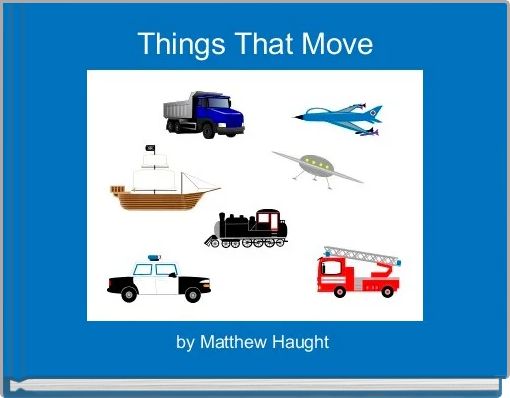 Things That Move

by Matthew Haught